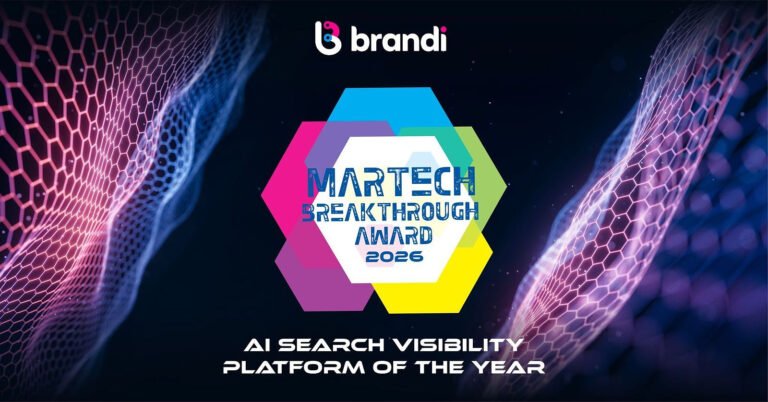 brandi

MARTECH BREAKTHROUGH AWARD 2026

AI SEARCH VISIBILITY PLATFORM OF THE YEAR